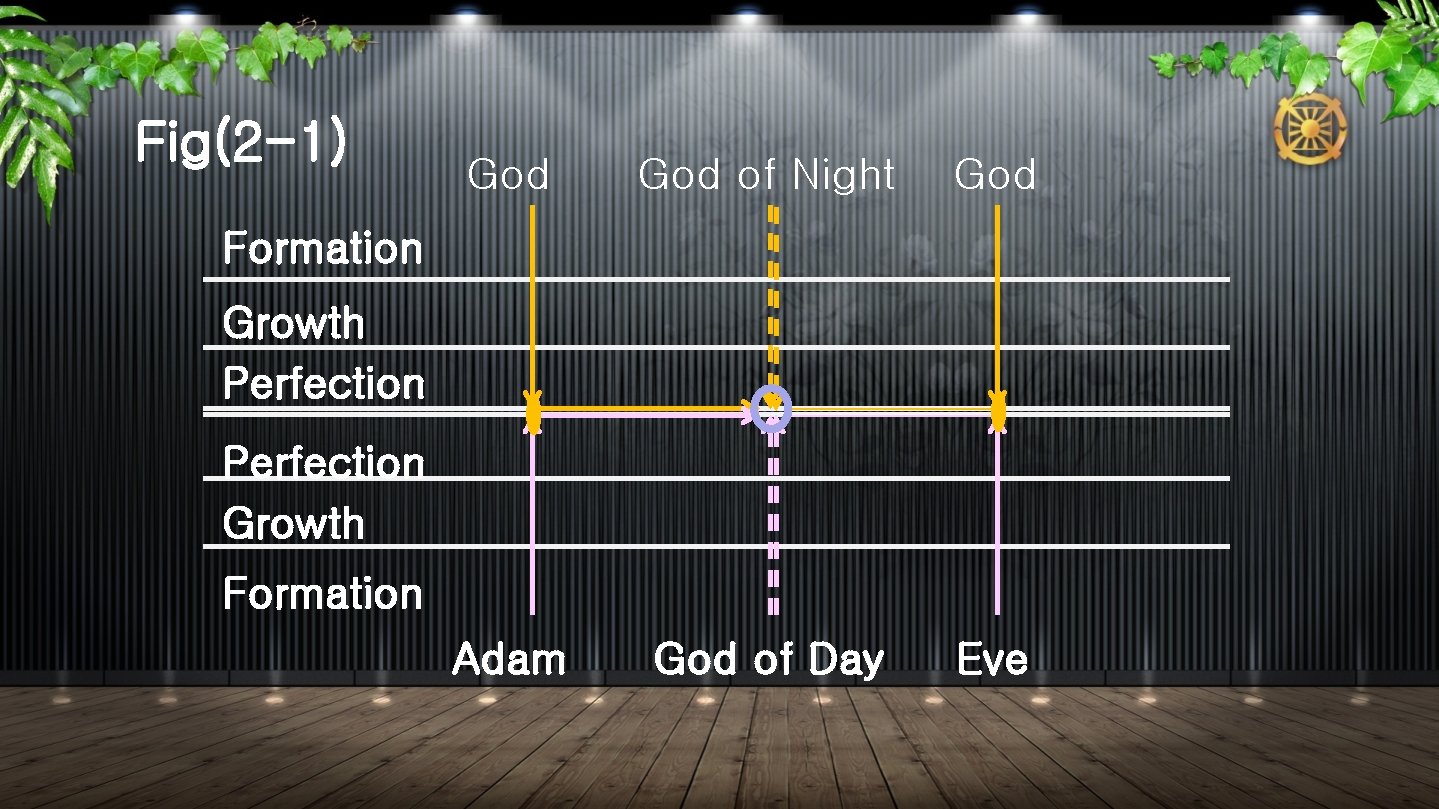 Fig(2-1)

God

God of Night

God

Formation

Growth

Perfection

Perfection

Growth

Formation

Adam

God of Day

Eve